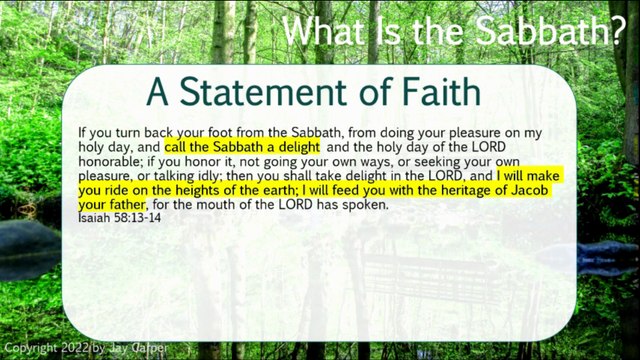 What Is the Sabbath?

A Statement of Faith

If you turn back your foot from the Sabbath, from doing your pleasure on my holy day, and call the Sabbath a delight and the holy day of the LORD honorable; if you honor it, not going your own ways, or seeking your own pleasure, or talking idly; then you shall take delight in the LORD, and I will make you ride on the heights of the earth; I will feed you with the heritage of Jacob your father, for the mouth of the LORD has spoken.
Isaiah 58:13-14

Copyright 2022 by Jay Carper